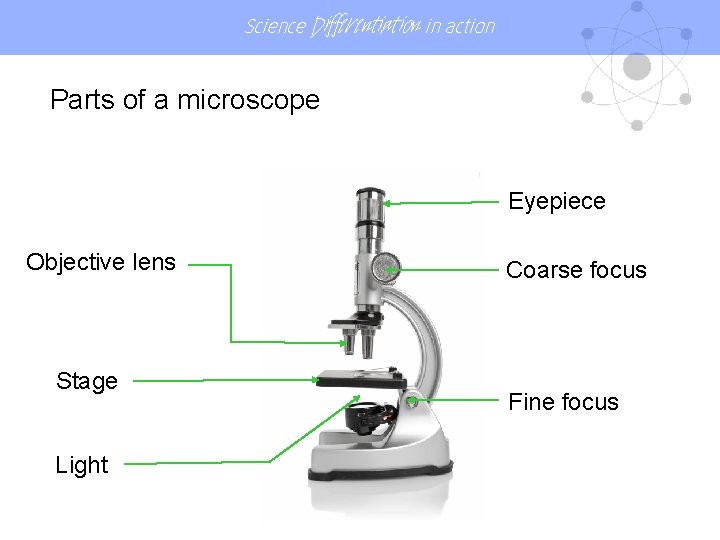 Science Differentiation in action

Parts of a microscope

Eyepiece

Objective lens

Coarse focus

Stage

Fine focus

Light